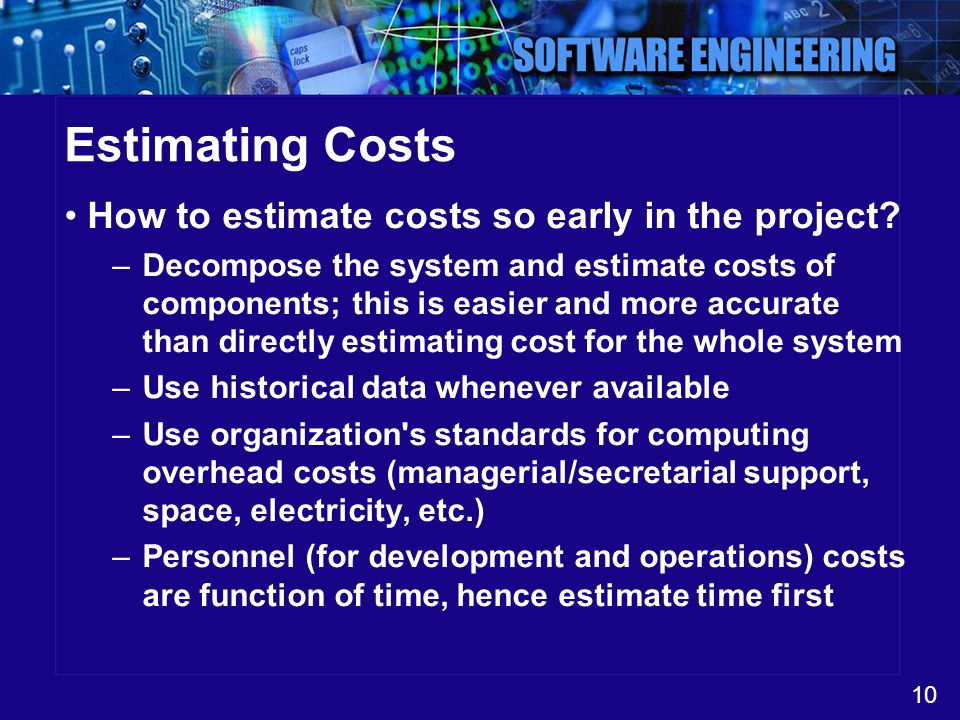 caps lock

SOFTWARE ENGINEERING

Estimating Costs

• How to estimate costs so early in the project?

– Decompose the system and estimate costs of components; this is easier and more accurate than directly estimating cost for the whole system

– Use historical data whenever available

– Use organization's standards for computing overhead costs (managerial/secretarial support, space, electricity, etc.)

– Personnel (for development and operations) costs are function of time, hence estimate time first

10